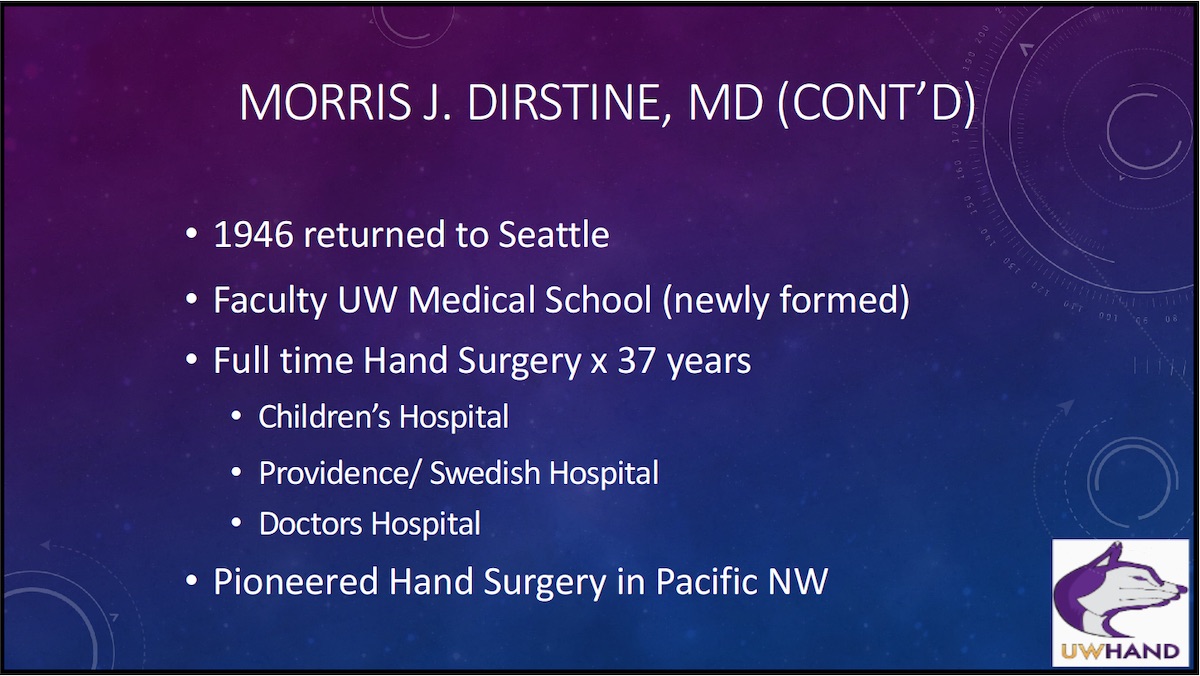 MORRIS J. DIRSTINE, MD (CONT'D)

• 1946 returned to Seattle
• Faculty UW Medical School (newly formed)
• Full time Hand Surgery x 37 years
  • Children's Hospital
  • Providence/ Swedish Hospital
  • Doctors Hospital
• Pioneered Hand Surgery in Pacific NW

UWHAND